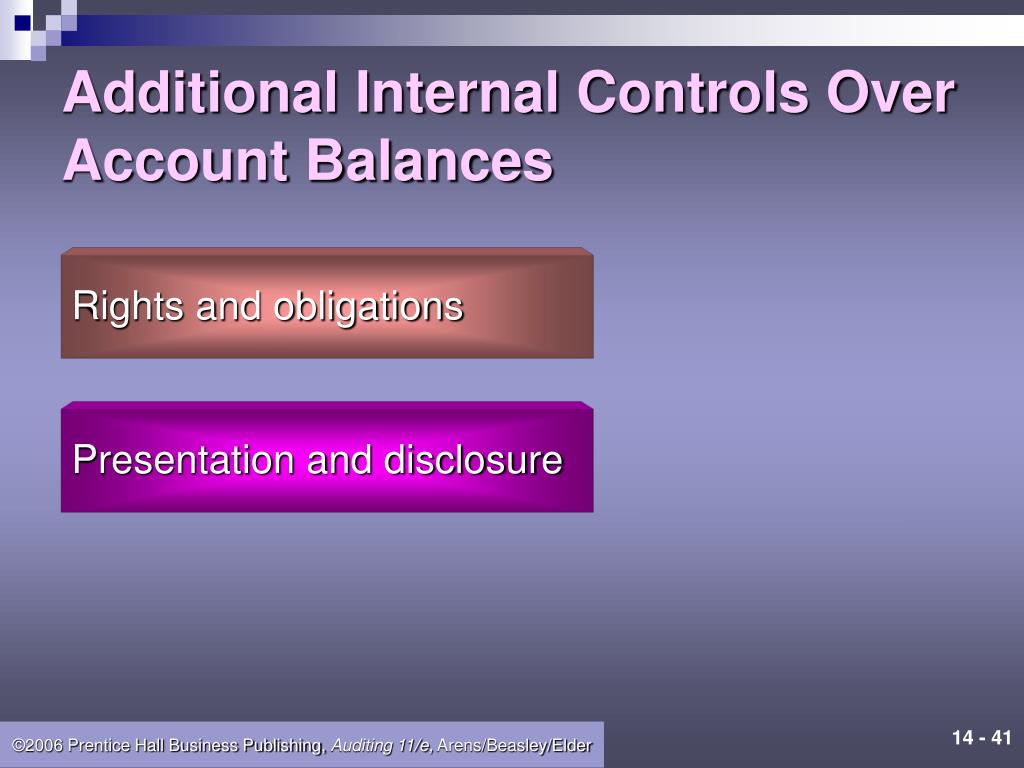 Additional Internal Controls Over Account Balances

Rights and obligations

Presentation and disclosure

©2006 Prentice Hall Business Publishing, Auditing 11/e, Arens/Beasley/Elder

14 - 41